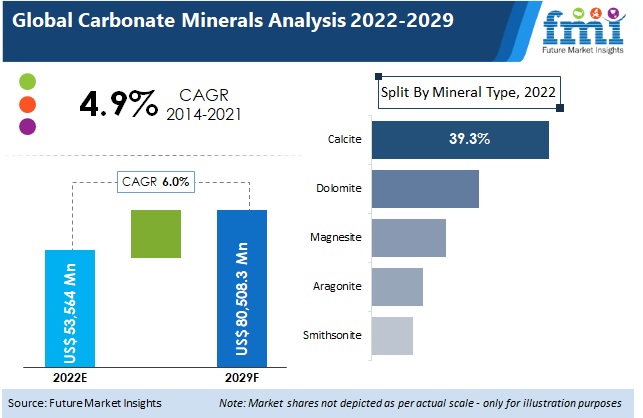 Global Carbonate Minerals Analysis 2022-2029

fmi
Future Market Insights

4.9% CAGR 2014-2021

CAGR 6.0%

US$ 53,564 Mn

US$ 80,508.3 Mn

2022E

2029F

Split By Mineral Type, 2022

Calcite 39.3%

Dolomite

Magnesite

Aragonite

Smithsonite

Source: Future Market Insights

Note: Market shares not depicted as per actual scale - only for illustration purposes